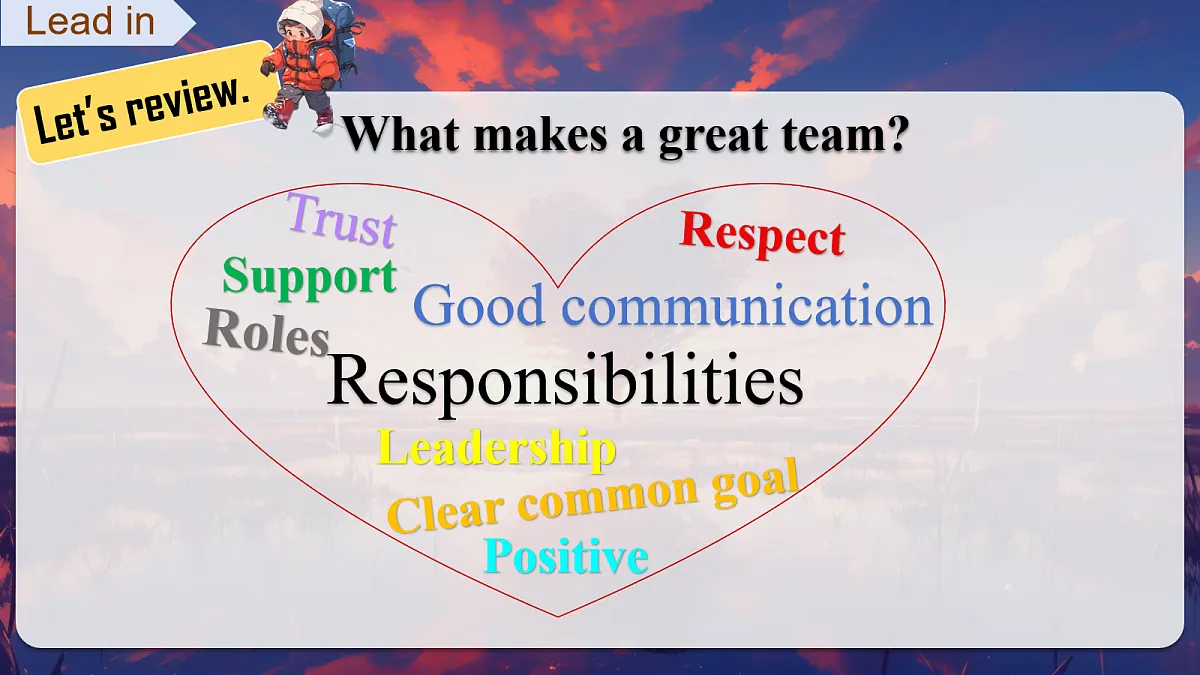 Lead in

Let's review.

What makes a great team?

Trust
Respect
Support
Good communication
Roles
Responsibilities
Leadership
Clear common goal
Positive